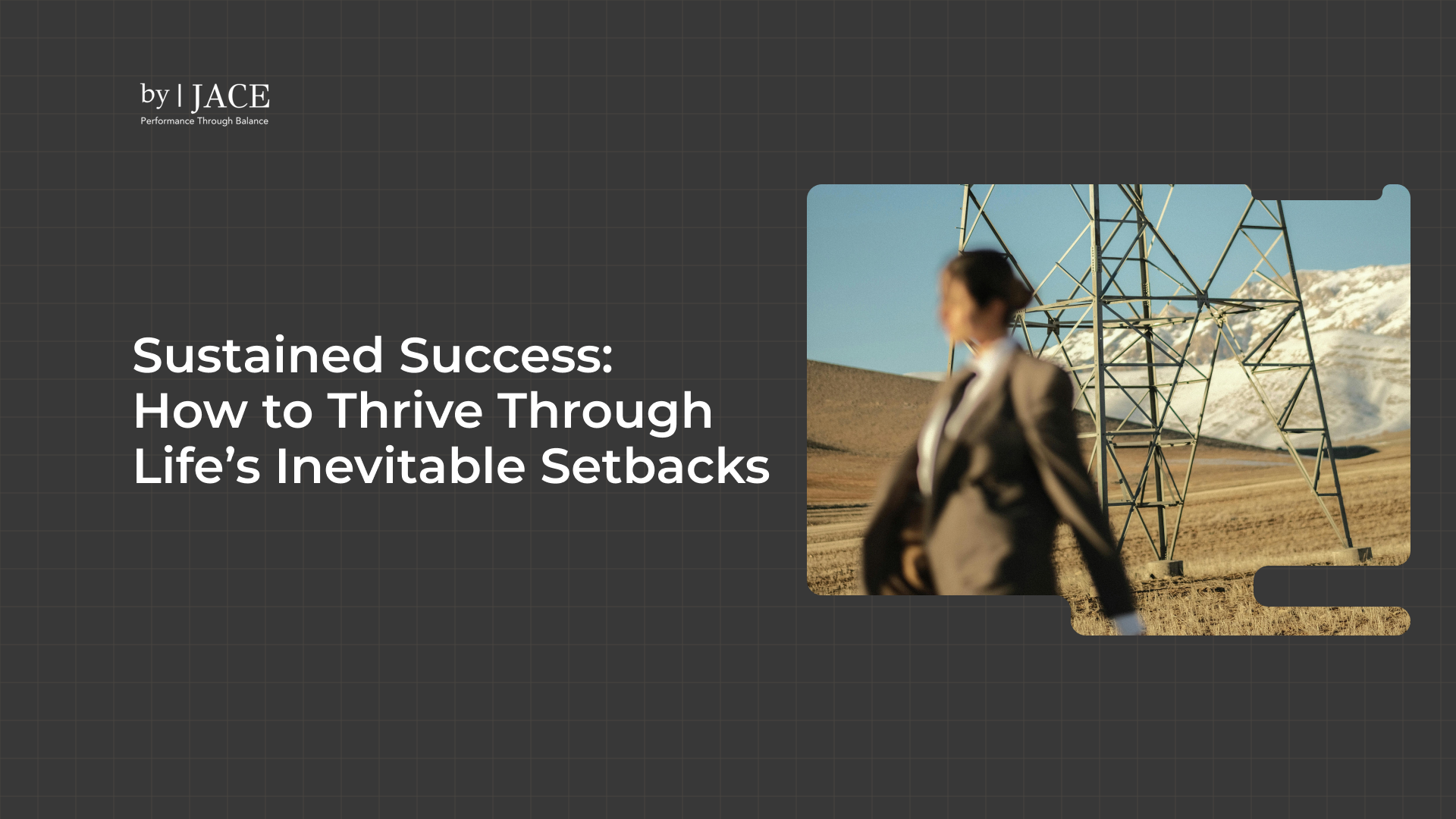 by | JACE
Performance Through Balance

Sustained Success: How to Thrive Through Life’s Inevitable Setbacks